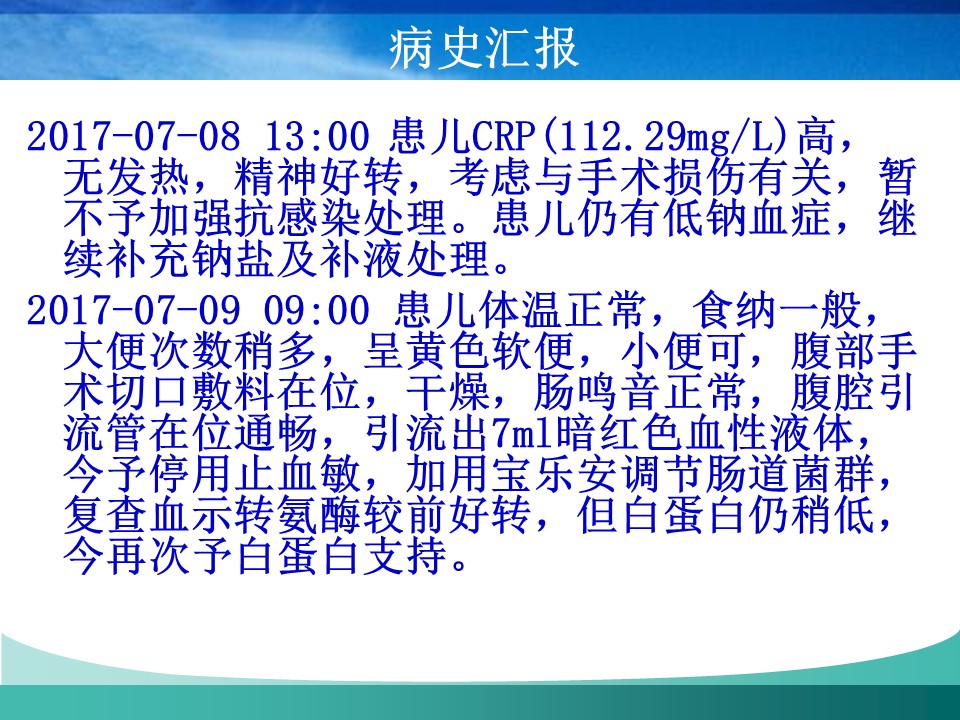 病史汇报

2017-07-08 13:00 患儿CRP(112.29mg/L)高，无发热，精神好转，考虑与手术损伤有关，暂不予加强抗感染处理。患儿仍有低钠血症，继续补充钠盐及补液处理。

2017-07-09 09:00 患儿体温正常，食纳一般，大便次数稍多，呈黄色软便，小便可，腹部手术切口敷料在位，干燥，肠鸣音正常，腹腔引流管在位通畅，引流出7ml暗红色血性液体，今予停用止血敏，加用宝乐安调节肠道菌群，复查血示转氨酶较前好转，但白蛋白仍稍低，今再次予白蛋白支持。